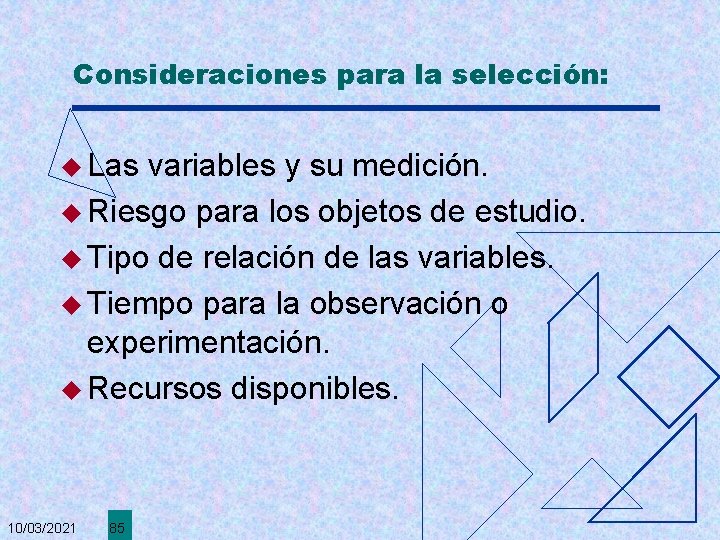 Consideraciones para la selección:

Las variables y su medición.
Riesgo para los objetos de estudio.
Tipo de relación de las variables.
Tiempo para la observación o experimentación.
Recursos disponibles.

10/03/2021 85